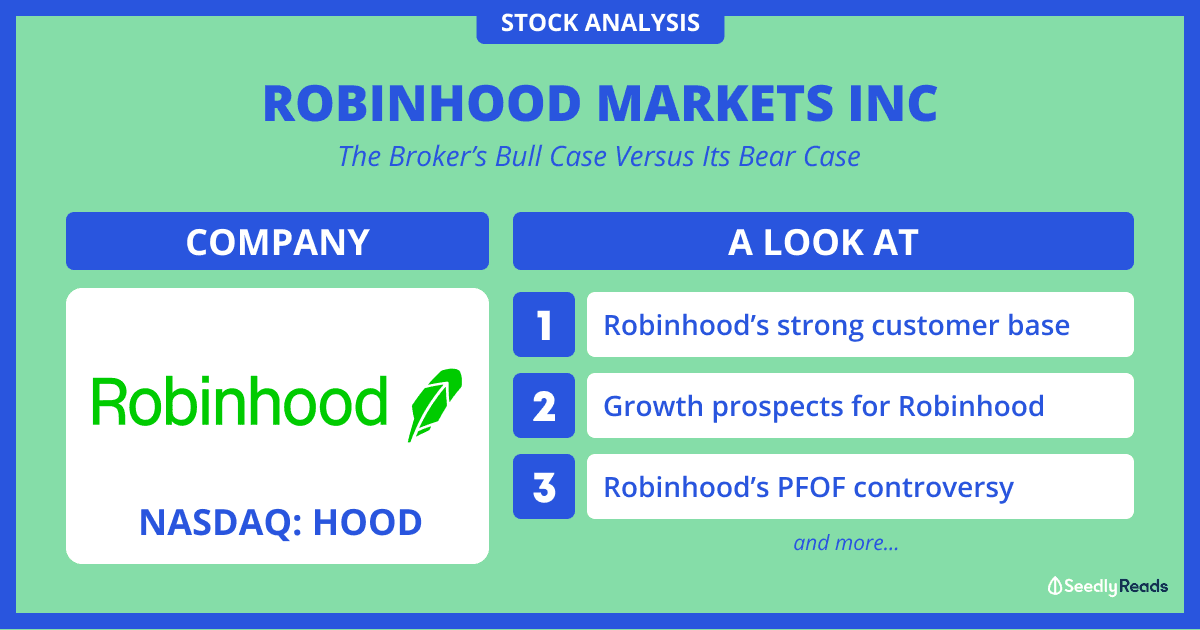 STOCK ANALYSIS

ROBINHOOD MARKETS INC

The Broker's Bull Case Versus Its Bear Case

COMPANY

Robinhood

NASDAQ: HOOD

A LOOK AT

1 Robinhood's strong customer base

2 Growth prospects for Robinhood

3 Robinhood's PFOF controversy

and more...

SeedlyReads